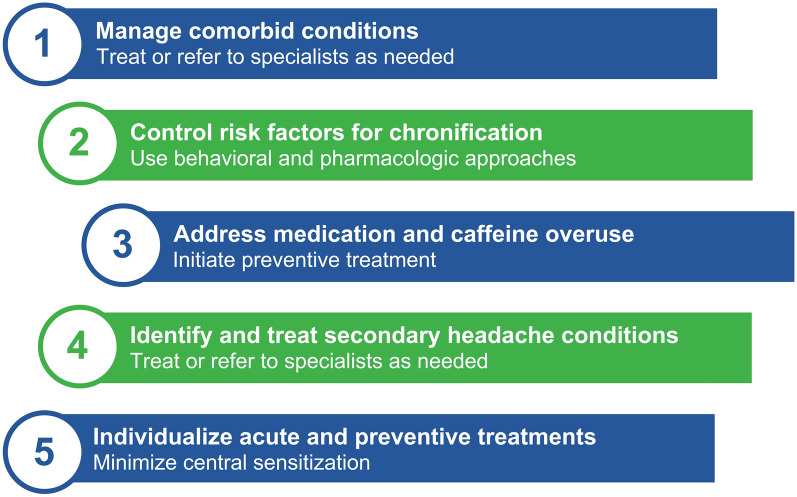 1
Manage comorbid conditions
Treat or refer to specialists as needed

2
Control risk factors for chronification
Use behavioral and pharmacologic approaches

3
Address medication and caffeine overuse
Initiate preventive treatment

4
Identify and treat secondary headache conditions
Treat or refer to specialists as needed

5
Individualize acute and preventive treatments
Minimize central sensitization